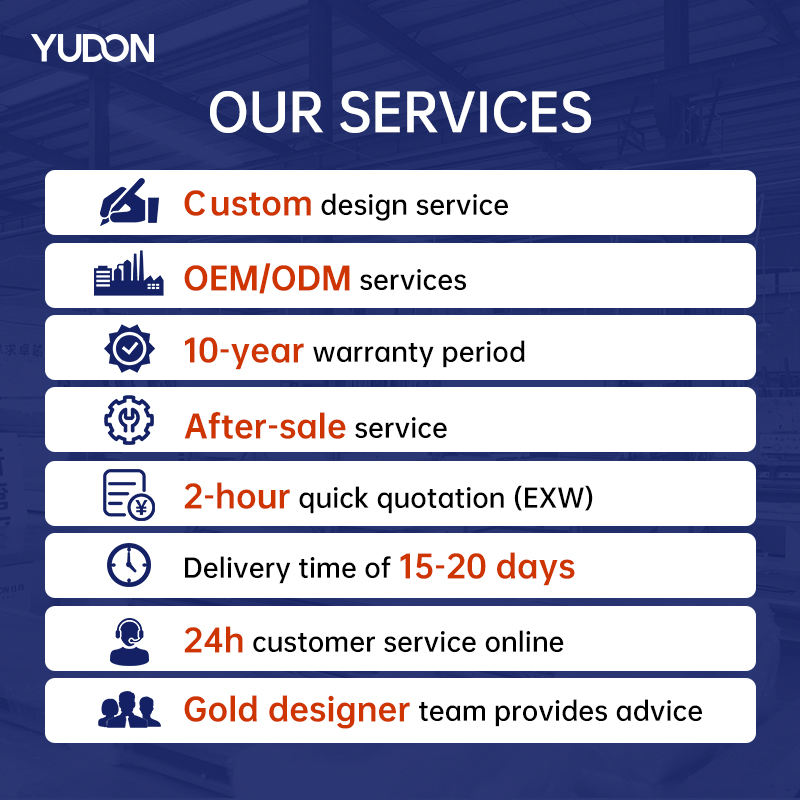 YUDON

OUR SERVICES

Custom design service

OEM/ODM services

10-year warranty period

After-sale service

2-hour quick quotation (EXW)

Delivery time of 15-20 days

24h customer service online

Gold designer team provides advice